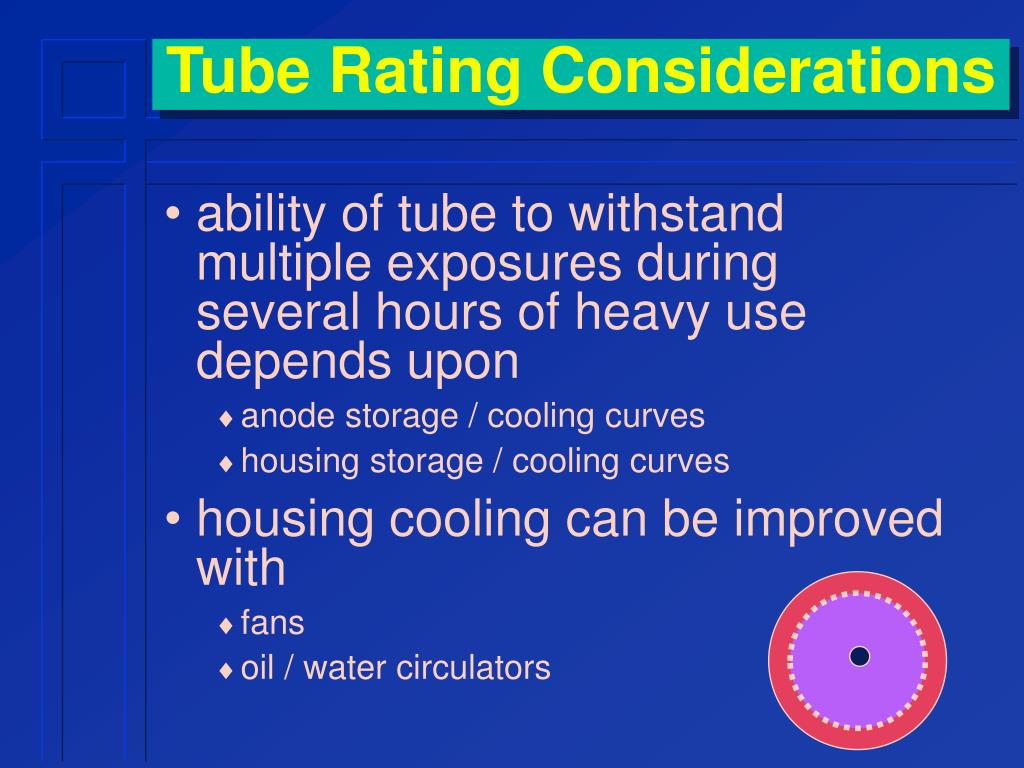 Tube Rating Considerations

• ability of tube to withstand multiple exposures during several hours of heavy use depends upon
♦ anode storage / cooling curves
♦ housing storage / cooling curves

• housing cooling can be improved with
♦ fans
♦ oil / water circulators